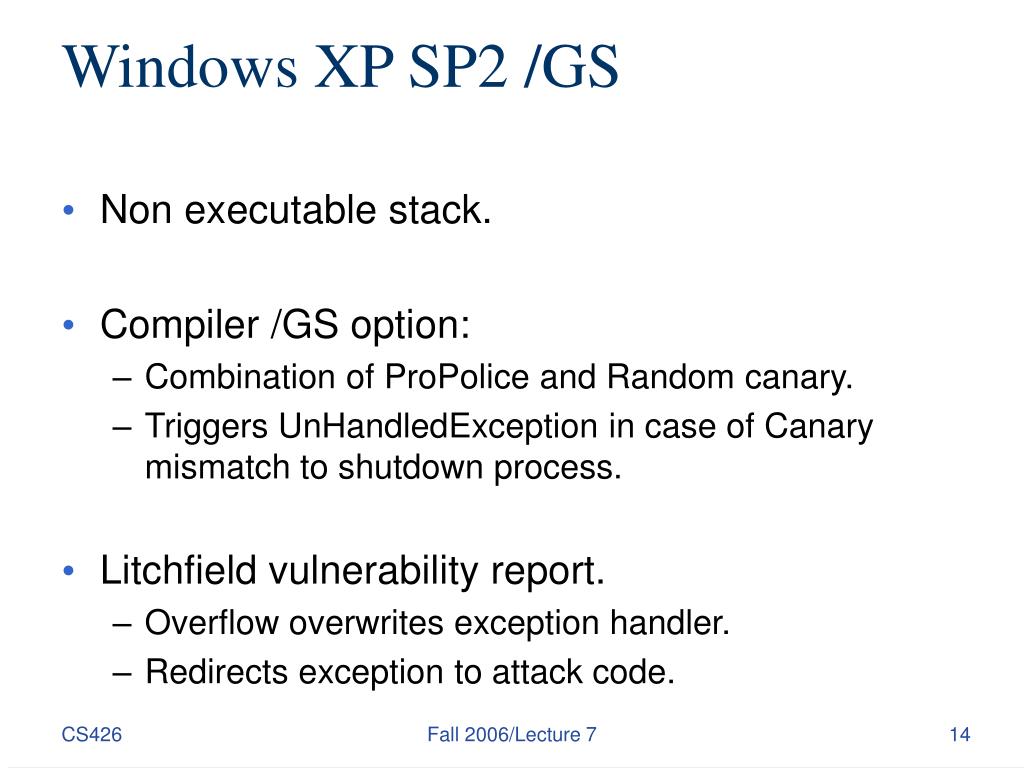 Windows XP SP2 /GS

• Non executable stack.

• Compiler /GS option:
– Combination of ProPolice and Random canary.
– Triggers UnHandledException in case of Canary mismatch to shutdown process.

• Litchfield vulnerability report.
– Overflow overwrites exception handler.
– Redirects exception to attack code.

CS426

Fall 2006/Lecture 7

14